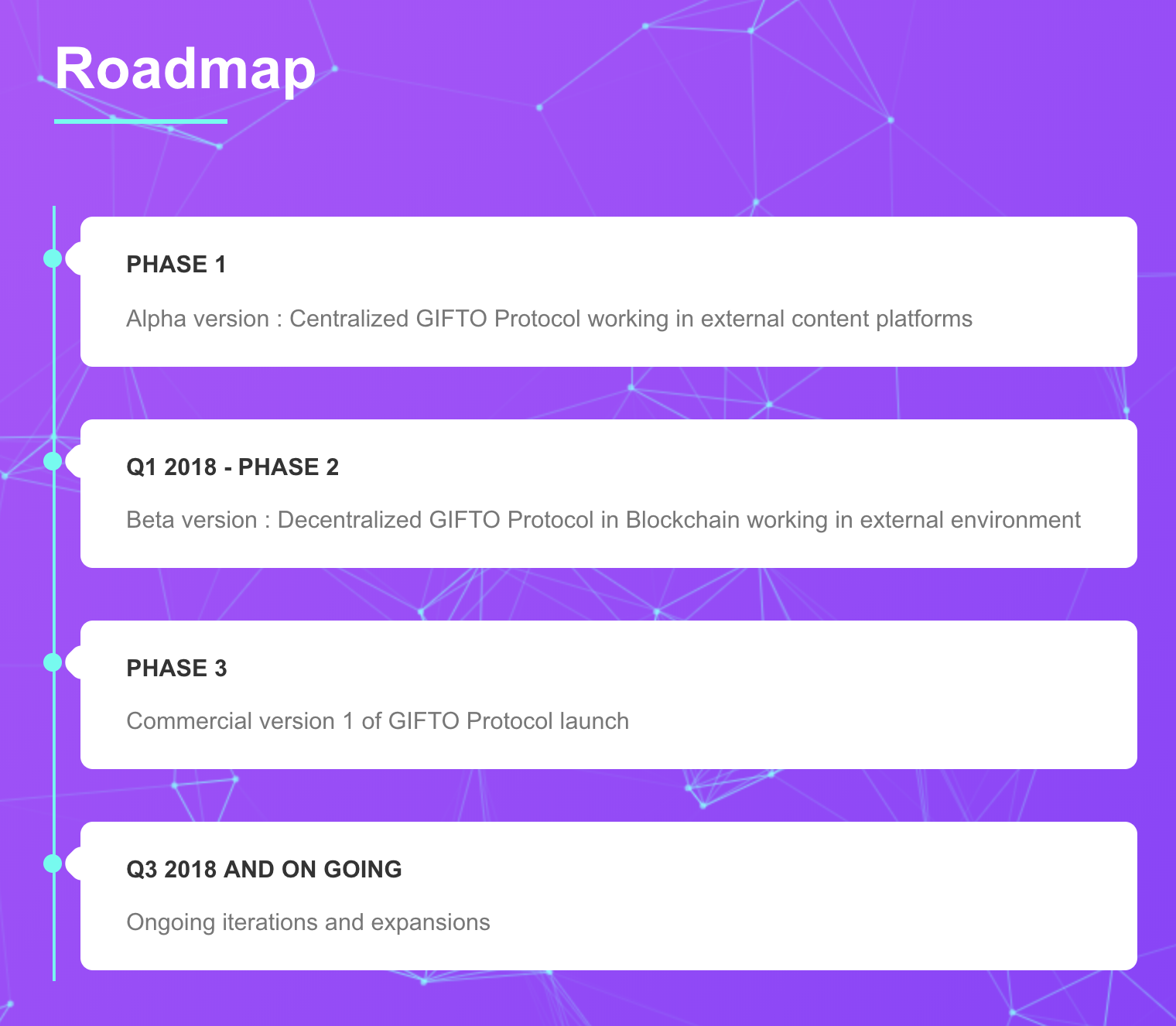 Roadmap

PHASE 1

Alpha version : Centralized GIFTO Protocol working in external content platforms

Q1 2018 - PHASE 2

Beta version : Decentralized GIFTO Protocol in Blockchain working in external environment

PHASE 3

Commercial version 1 of GIFTO Protocol launch

Q3 2018 AND ON GOING

Ongoing iterations and expansions